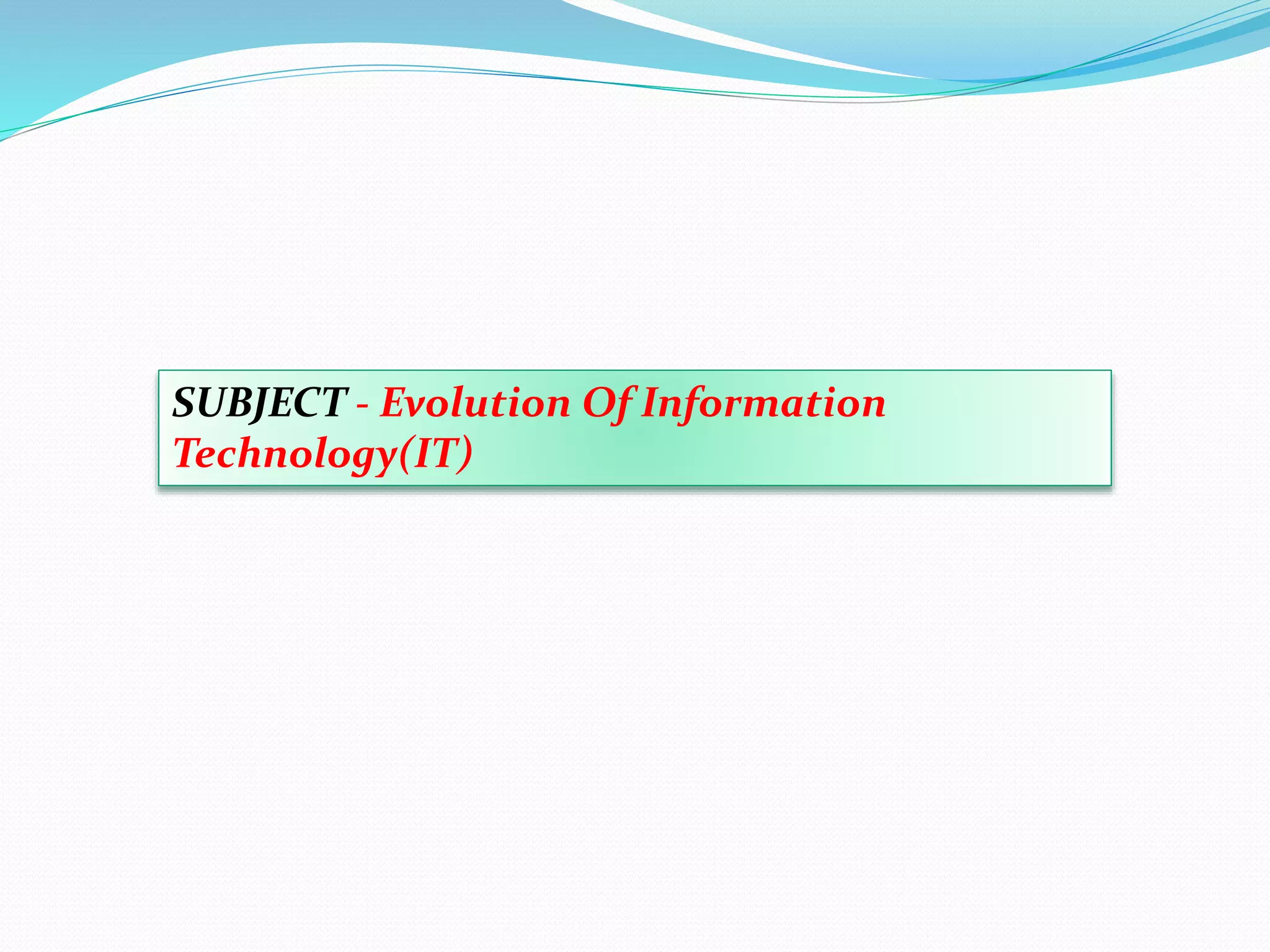 SUBJECT - Evolution Of Information Technology(IT)